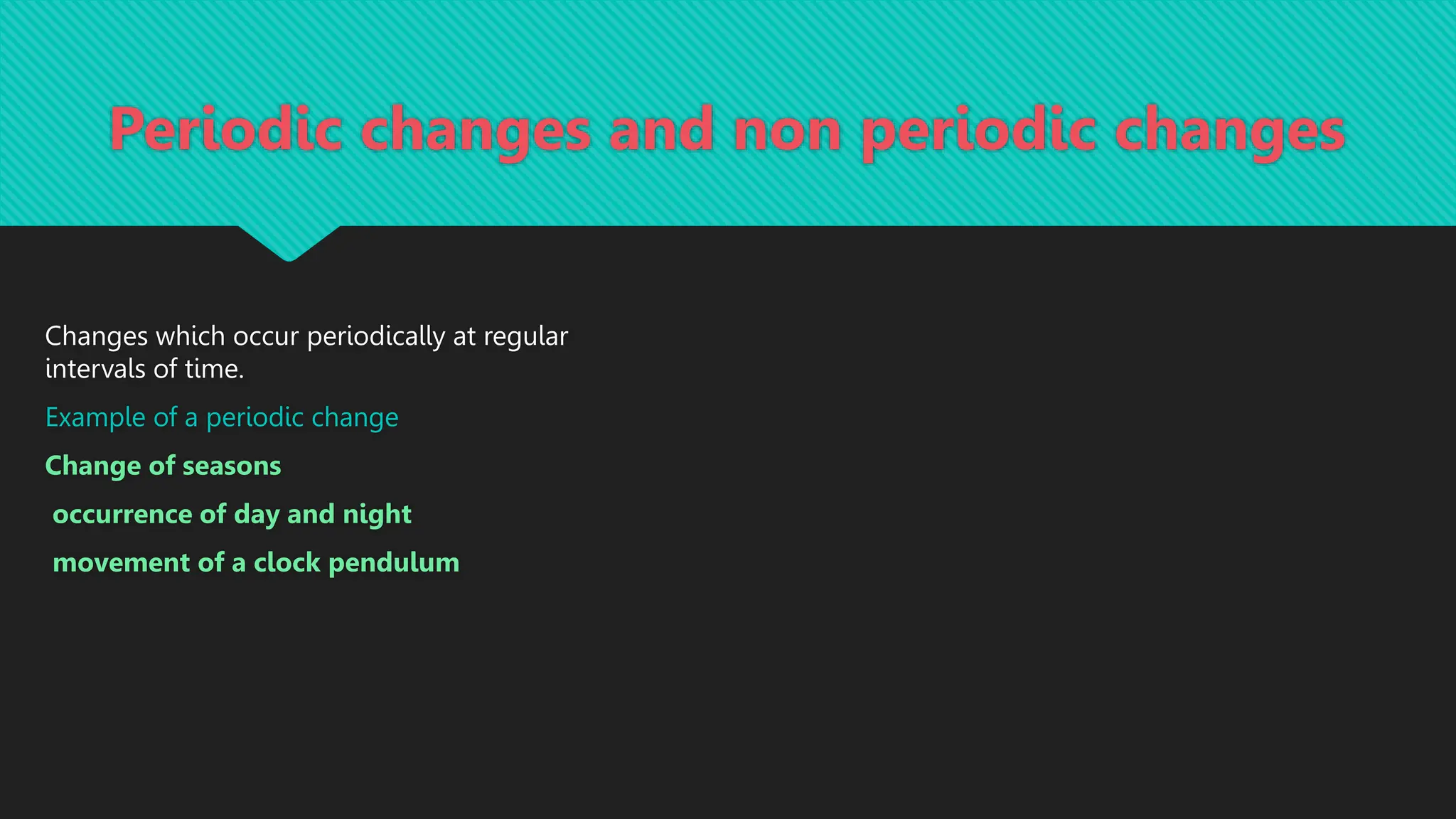 Periodic changes and non periodic changes

Changes which occur periodically at regular intervals of time.

Example of a periodic change

Change of seasons

occurrence of day and night

movement of a clock pendulum